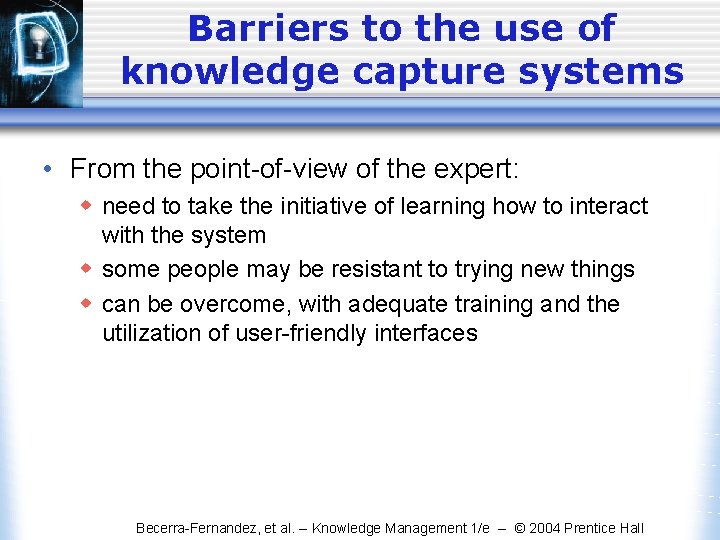 Barriers to the use of knowledge capture systems

• From the point-of-view of the expert:
  ◆ need to take the initiative of learning how to interact with the system
  ◆ some people may be resistant to trying new things
  ◆ can be overcome, with adequate training and the utilization of user-friendly interfaces

Becerra-Fernandez, et al. – Knowledge Management 1/e – © 2004 Prentice Hall